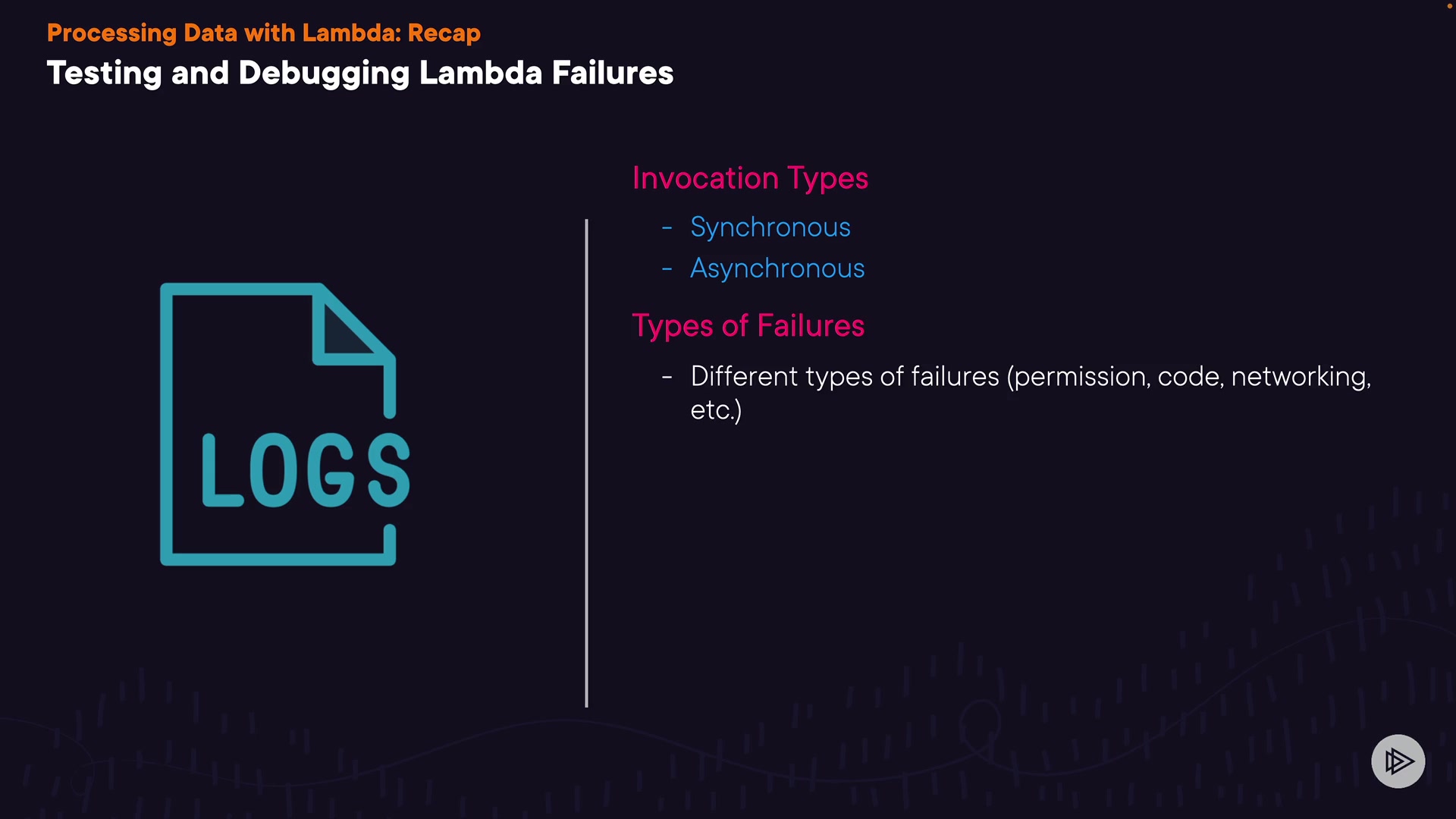 Processing Data with Lambda: Recap
Testing and Debugging Lambda Failures

LOGS

Invocation Types
- Synchronous
- Asynchronous

Types of Failures
- Different types of failures (permission, code, networking, etc.)